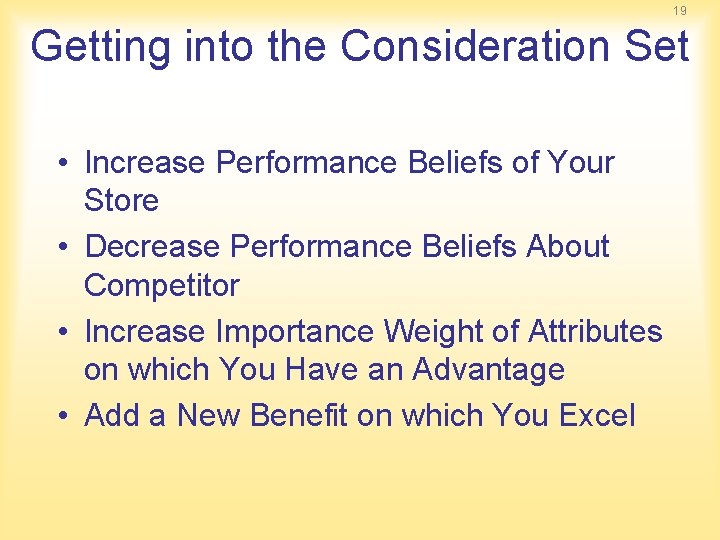 19

Getting into the Consideration Set

• Increase Performance Beliefs of Your Store
• Decrease Performance Beliefs About Competitor
• Increase Importance Weight of Attributes on which You Have an Advantage
• Add a New Benefit on which You Excel